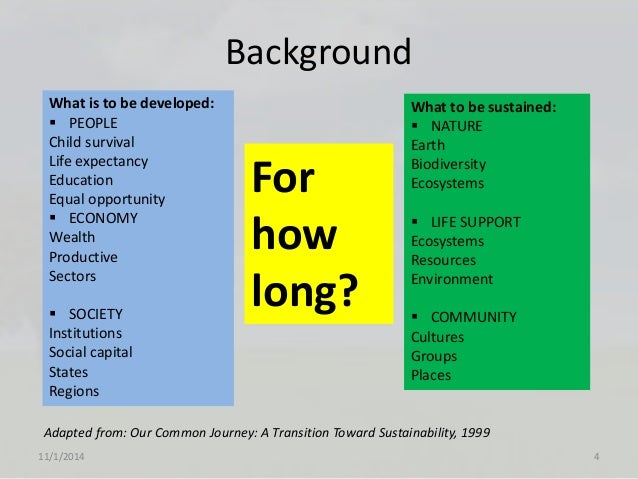 Background

What is to be developed:
▪ PEOPLE
Child survival
Life expectancy
Education
Equal opportunity
▪ ECONOMY
Wealth
Productive
Sectors

▪ SOCIETY
Institutions
Social capital
States
Regions

For how long?

What to be sustained:
▪ NATURE
Earth
Biodiversity
Ecosystems

▪ LIFE SUPPORT
Ecosystems
Resources
Environment

▪ COMMUNITY
Cultures
Groups
Places

Adapted from: Our Common Journey: A Transition Toward Sustainability, 1999

11/1/2014

4